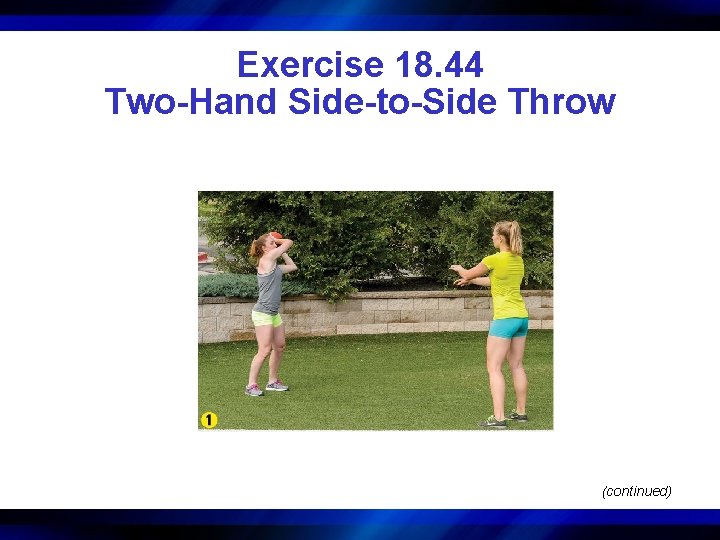 Exercise 18.44
Two-Hand Side-to-Side Throw

1

(continued)